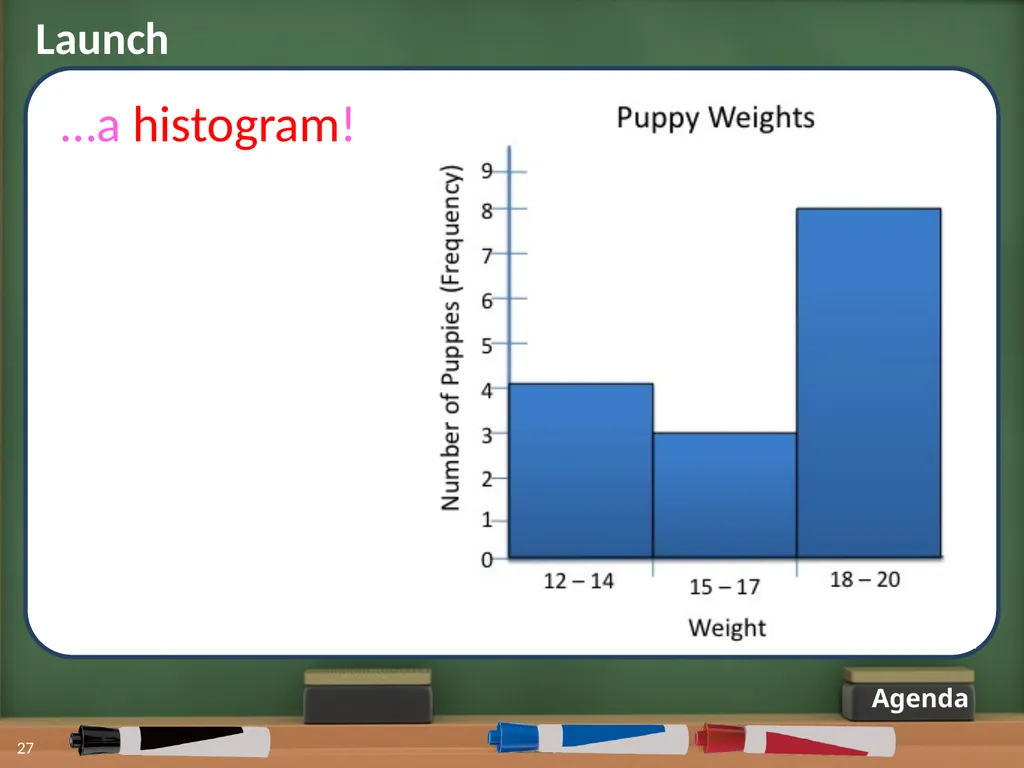 Launch

…a histogram!

Puppy Weights

Number of Puppies (Frequency)

9
8
7
6
5
4
3
2
1
0

12 – 14
15 – 17
18 – 20

Weight

Agenda

27